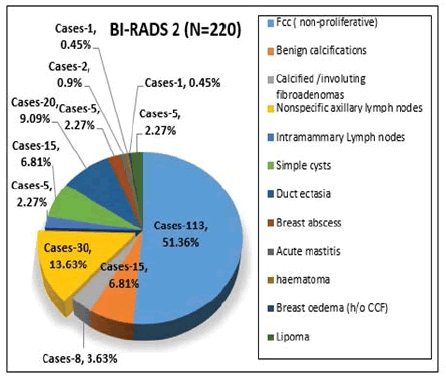 BI-RADS 2 (N=220)

Cases-1, 0.45%

Cases-2, 0.9%

Cases-1, 0.45%

Cases-20, 9.09%

Cases-5, 2.27%

Cases-5, 2.27%

Cases-15, 6.81%

Cases-5, 2.27%

Cases-113, 51.36%

Cases-30, 13.63%

Cases-15, 6.81%

Cases-8, 3.63%

Fcc ( non-proliferative)
Benign calcifications
Calcified /involuting fibroadenomas
Nonspecific axillary lymph nodes
Intramammary Lymph nodes
Simple cysts
Duct ectasia
Breast abscess
Acute mastitis
haematoma
Breast oedema (h/o CCF)
Lipoma